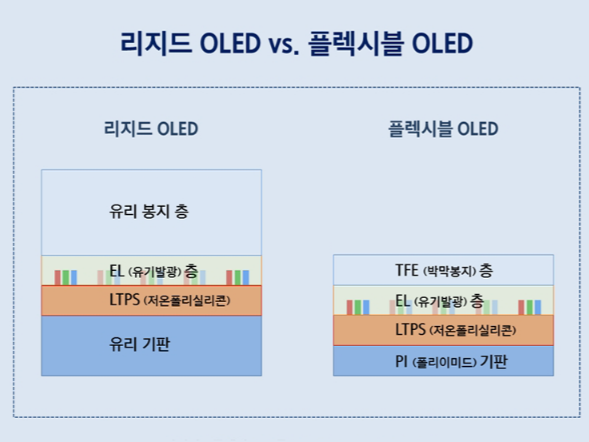 리지드 OLED vs. 플렉시블 OLED

리지드 OLED

유리 봉지 층

EL (유기발광) 층

LTPS (저온폴리실리콘)

유리 기판

플렉시블 OLED

TFE (박막봉지) 층

EL (유기발광) 층

LTPS (저온폴리실리콘)

PI (폴리이미드) 기판